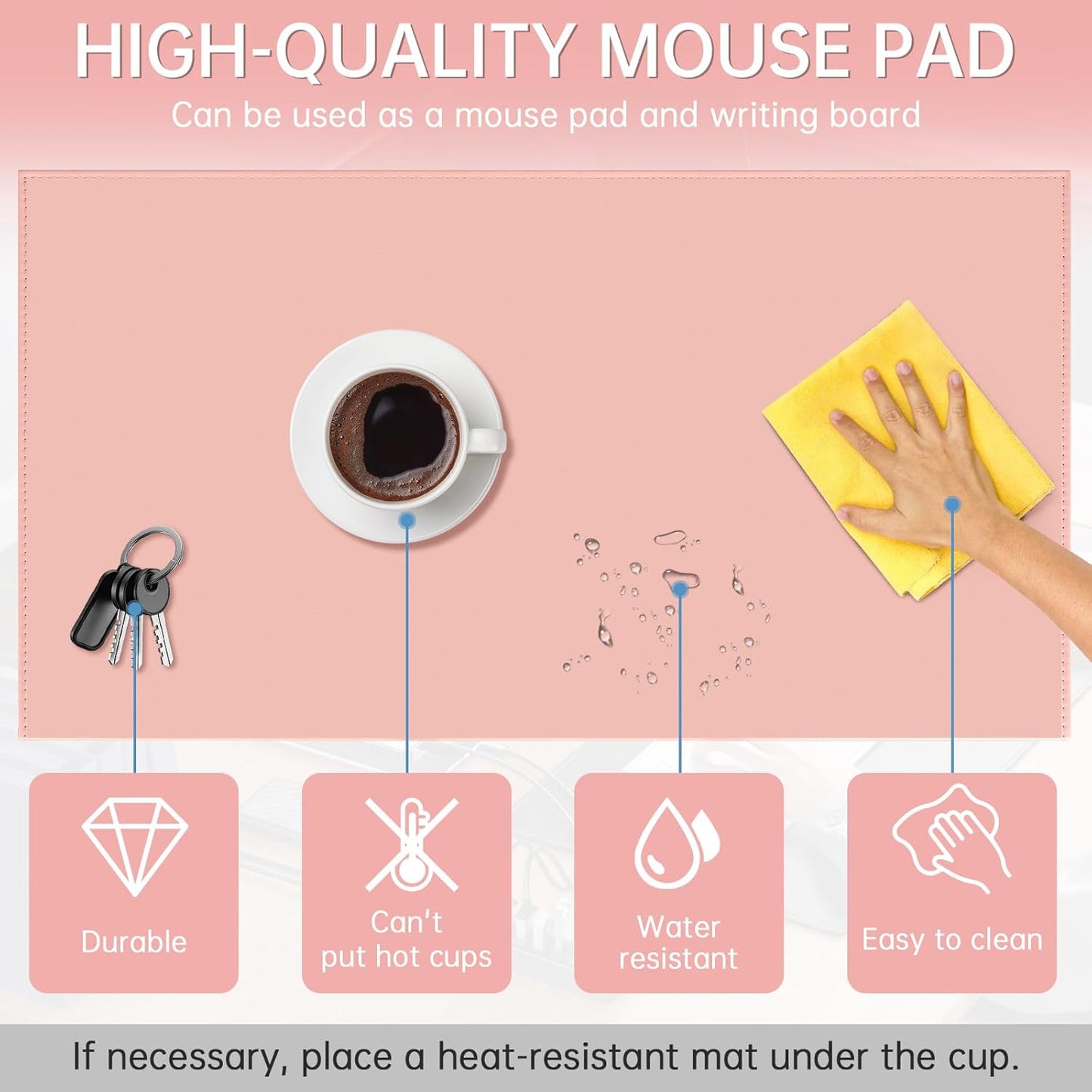 HIGH-QUALITY MOUSE PAD

Can be used as a mouse pad and writing board

Durable

Can't put hot cups

Water resistant

Easy to clean

If necessary, place a heat-resistant mat under the cup.